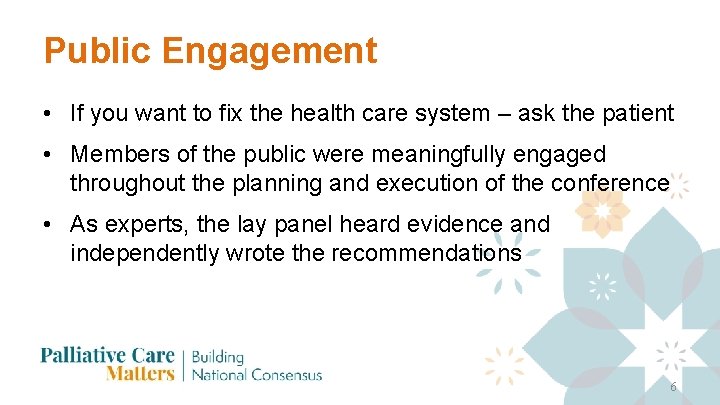 Public Engagement

• If you want to fix the health care system – ask the patient

• Members of the public were meaningfully engaged throughout the planning and execution of the conference

• As experts, the lay panel heard evidence and independently wrote the recommendations

Palliative Care Matters | Building National Consensus

6